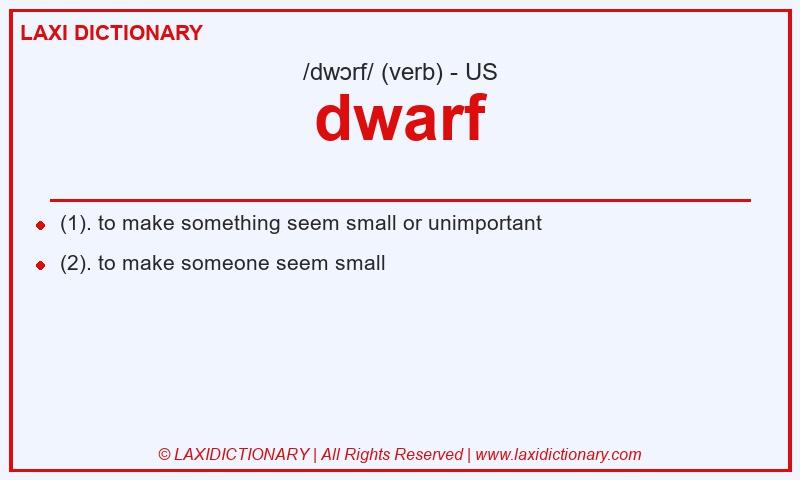 LAXI DICTIONARY

/dwɔrf/ (verb) - US

dwarf

- (1). to make something seem small or unimportant
- (2). to make someone seem small

© LAXIDICTIONARY | All Rights Reserved | www.laxidictionary.com